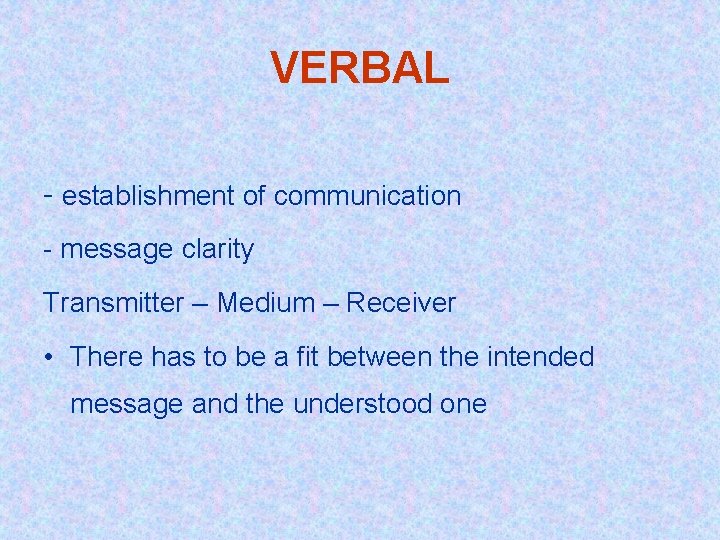 VERBAL

- establishment of communication

- message clarity

Transmitter – Medium – Receiver

• There has to be a fit between the intended message and the understood one